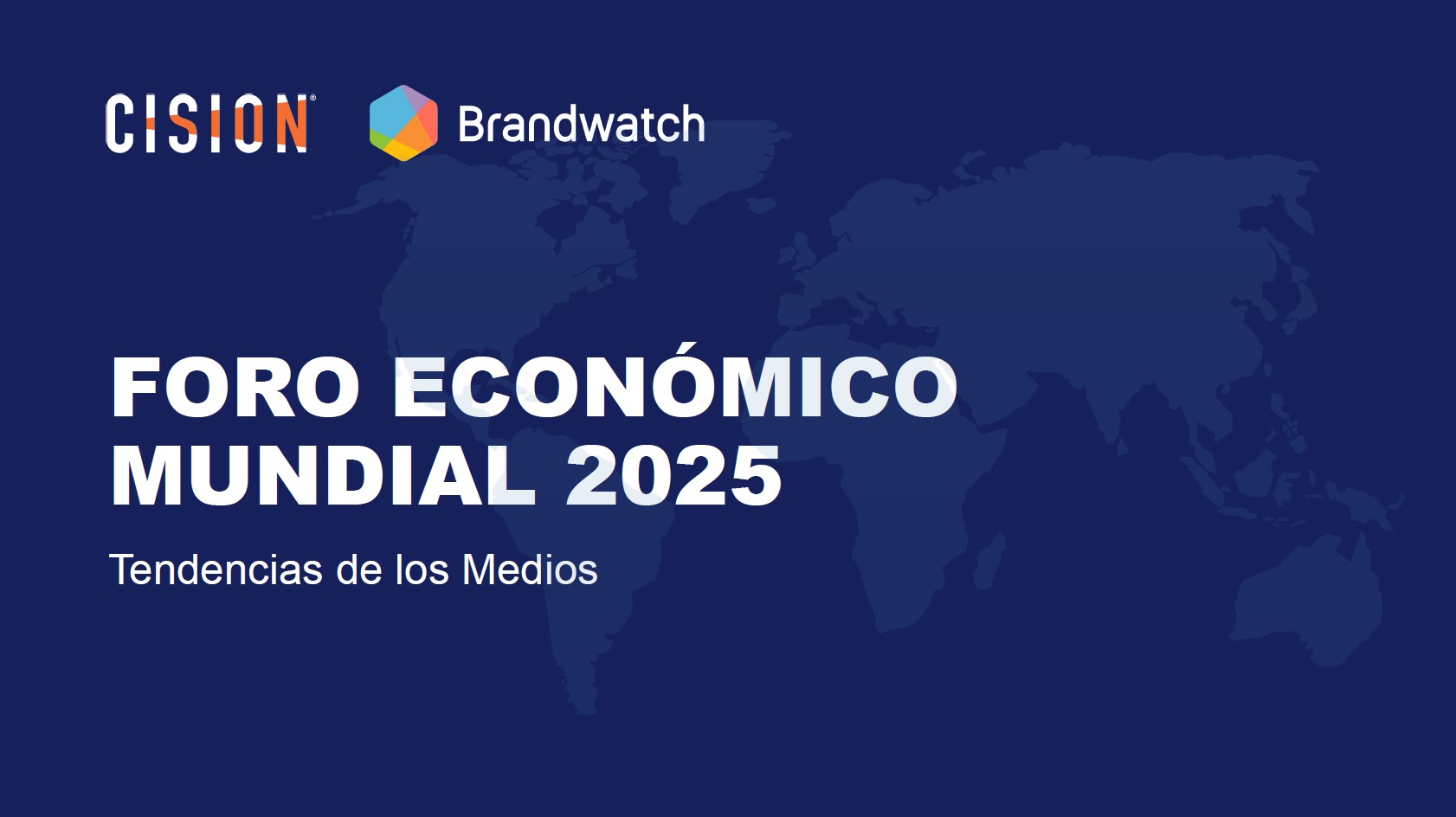 CISION® Brandwatch

FORO ECONÓMICO MUNDIAL 2025

Tendencias de los Medios